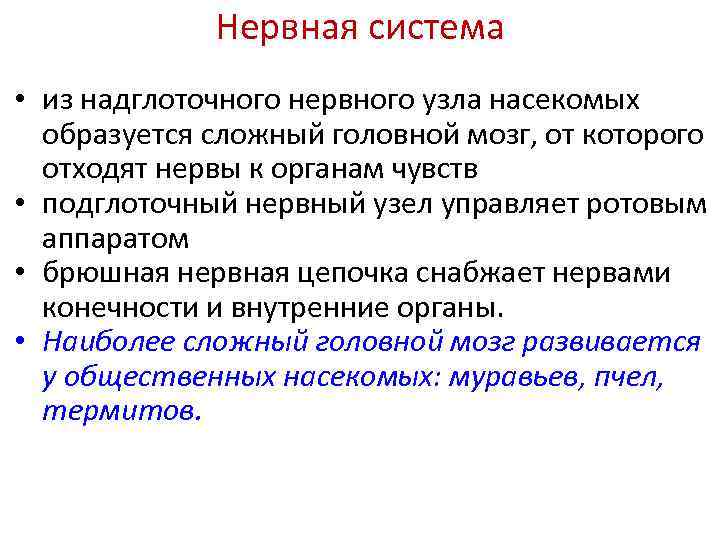 Нервная система

• из надглоточного нервного узла насекомых образуется сложный головной мозг, от которого отходят нервы к органам чувств
• подглоточный нервный узел управляет ротовым аппаратом
• брюшная нервная цепочка снабжает нервами конечности и внутренние органы.
• Наиболее сложный головной мозг развивается у общественных насекомых: муравьев, пчел, термитов.